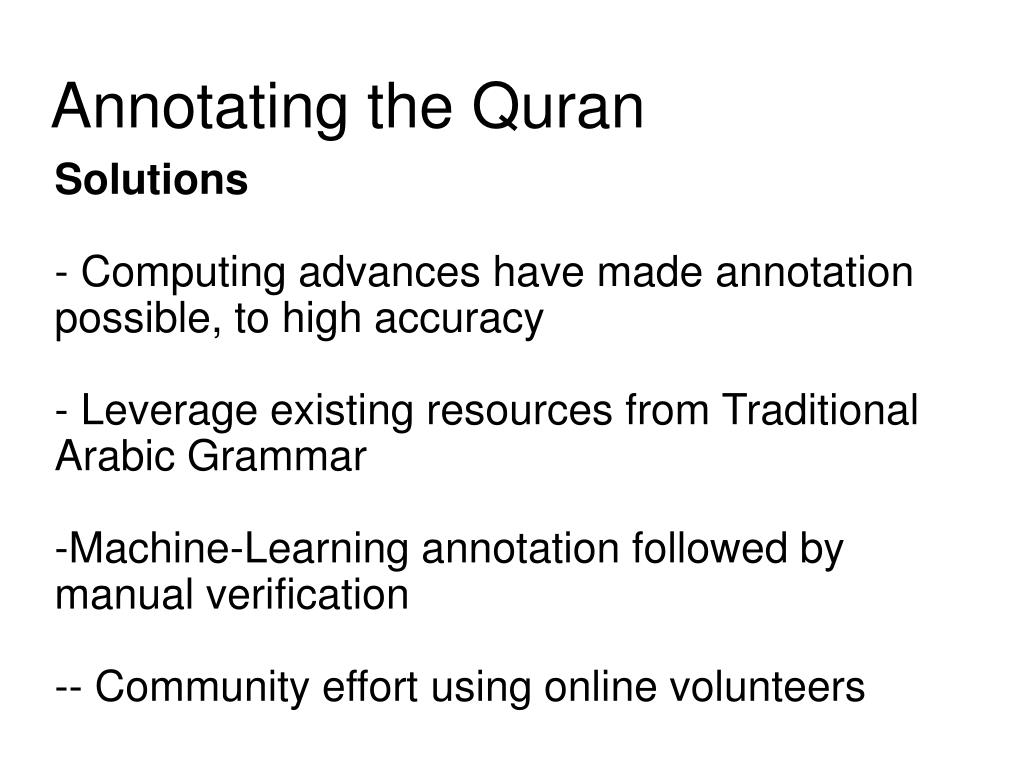 Annotating the Quran

Solutions

- Computing advances have made annotation possible, to high accuracy

- Leverage existing resources from Traditional Arabic Grammar

-Machine-Learning annotation followed by manual verification

-- Community effort using online volunteers